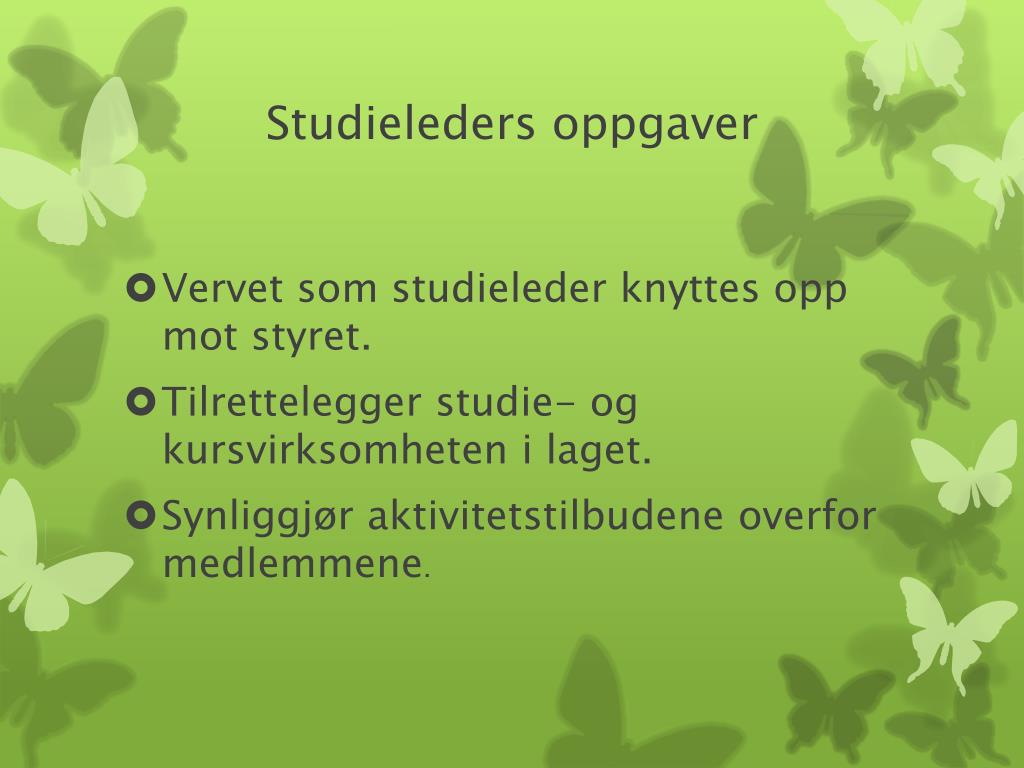 Studieleders oppgaver

Vervet som studieleder knyttes opp mot styret.

Tilrettelegger studie- og kursvirksomheten i laget.

Synliggjør aktivitetstilbudene overfor medlemmene.